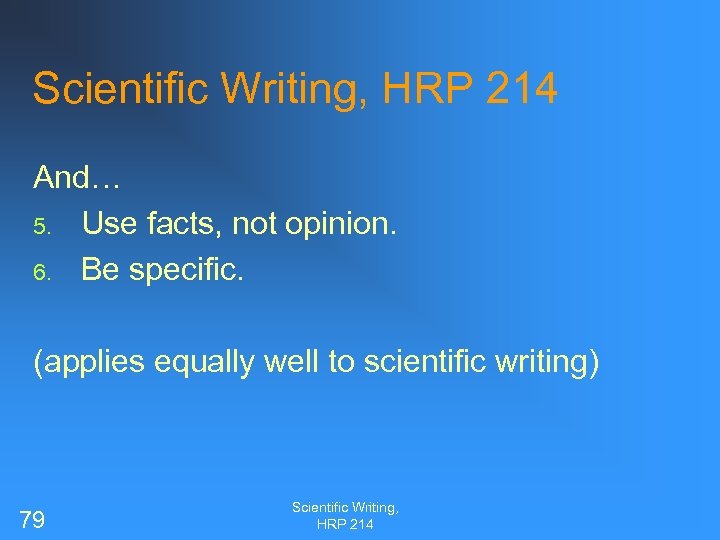 Scientific Writing, HRP 214

And…
5. Use facts, not opinion.
6. Be specific.

(applies equally well to scientific writing)

79

Scientific Writing, HRP 214